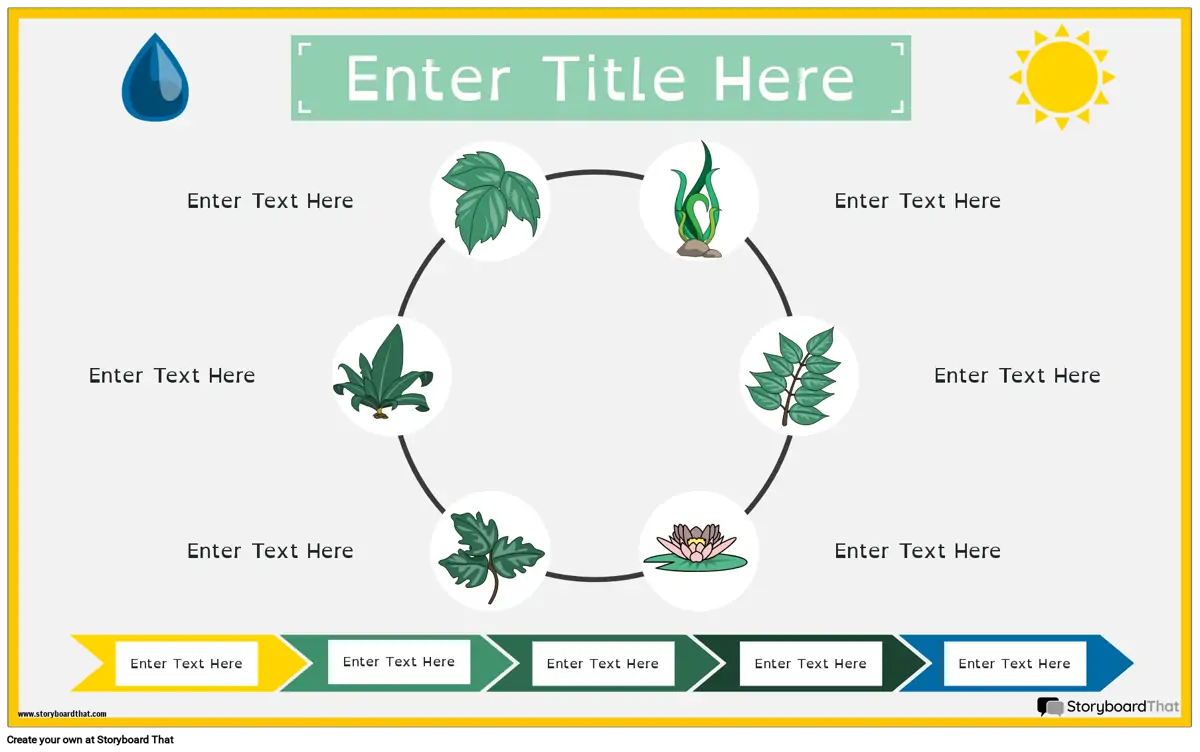 Enter Title Here

Enter Text Here

Enter Text Here

Enter Text Here

Enter Text Here

Enter Text Here

Enter Text Here

Enter Text Here

Enter Text Here

Enter Text Here

Enter Text Here

Enter Text Here

www.storyboardthat.com

StoryboardThat

Create your own at Storyboard That